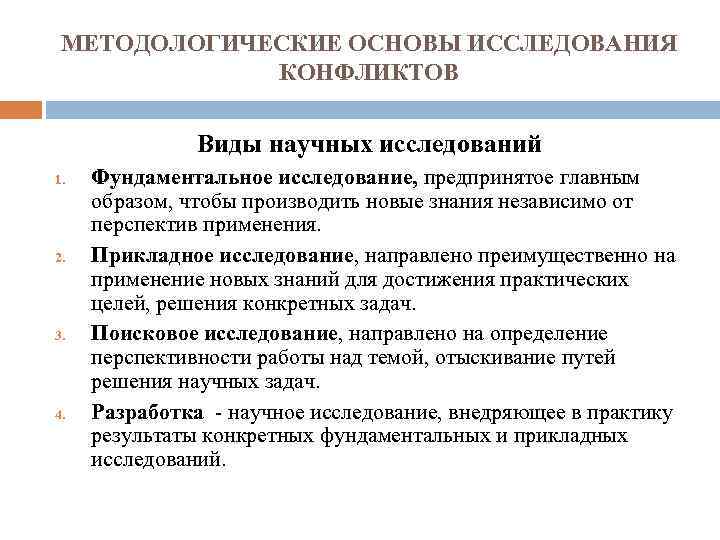 МЕТОДОЛОГИЧЕСКИЕ ОСНОВЫ ИССЛЕДОВАНИЯ КОНФЛИКТОВ

Виды научных исследований

1. Фундаментальное исследование, предпринятое главным образом, чтобы производить новые знания независимо от перспектив применения.
2. Прикладное исследование, направлено преимущественно на применение новых знаний для достижения практических целей, решения конкретных задач.
3. Поисковое исследование, направлено на определение перспективности работы над темой, отыскивание путей решения научных задач.
4. Разработка - научное исследование, внедряющее в практику результаты конкретных фундаментальных и прикладных исследований.